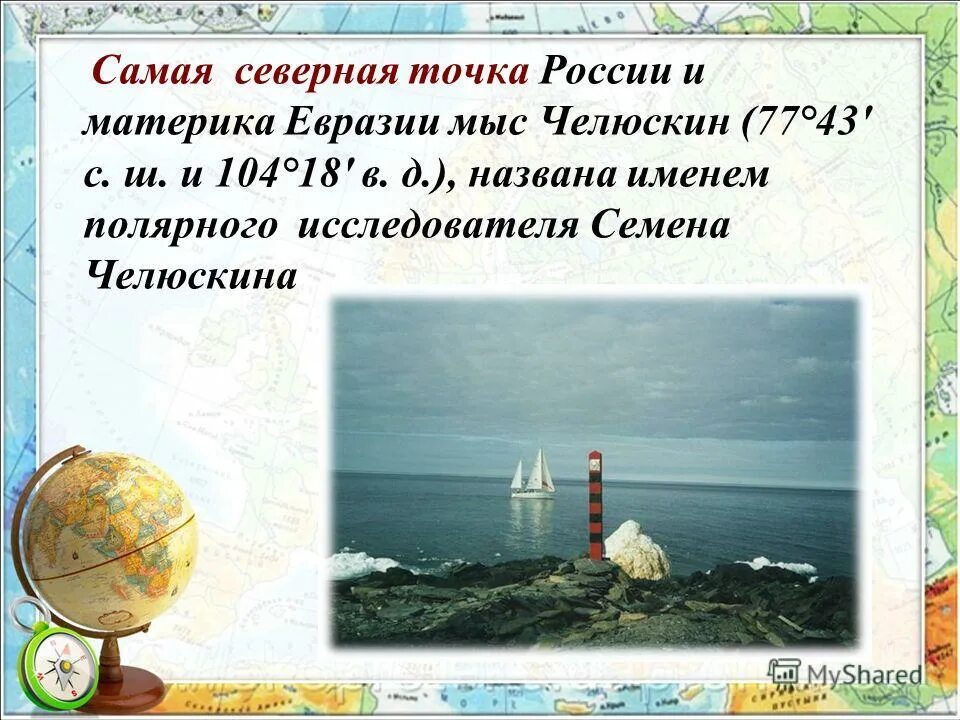 Самая северная точка России и материка Евразии мыс Челюскин (77°43' с. ш. и 104°18' в. д.), названа именем полярного исследователя Семена Челюскина

MyShared